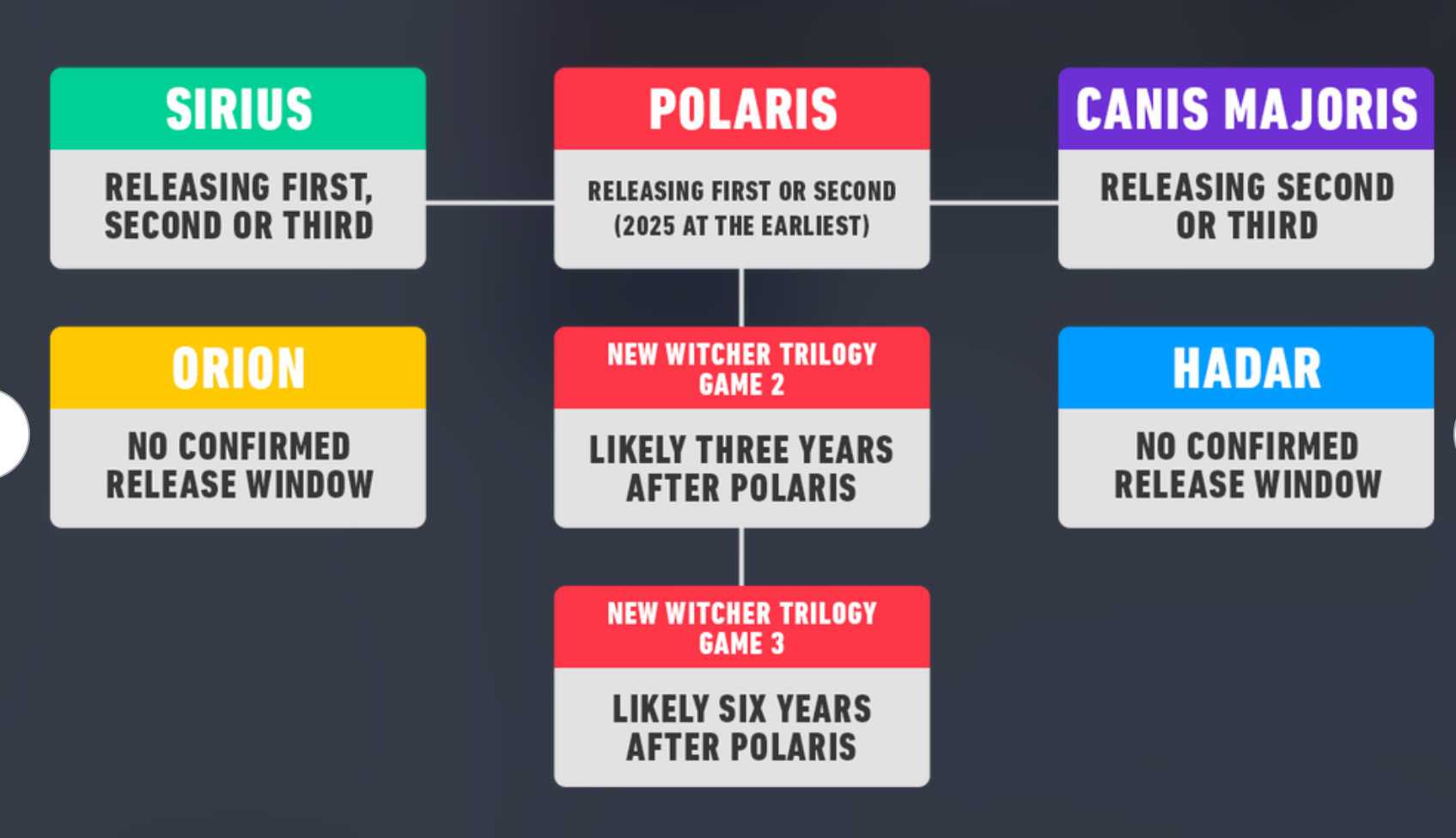 SIRIUS

RELEASING FIRST, SECOND OR THIRD

POLARIS

RELEASING FIRST OR SECOND (2025 AT THE EARLIEST)

CANIS MAJORIS

RELEASING SECOND OR THIRD

ORION

NO CONFIRMED RELEASE WINDOW

NEW WITCHER TRILOGY GAME 2

LIKELY THREE YEARS AFTER POLARIS

HADAR

NO CONFIRMED RELEASE WINDOW

NEW WITCHER TRILOGY GAME 3

LIKELY SIX YEARS AFTER POLARIS